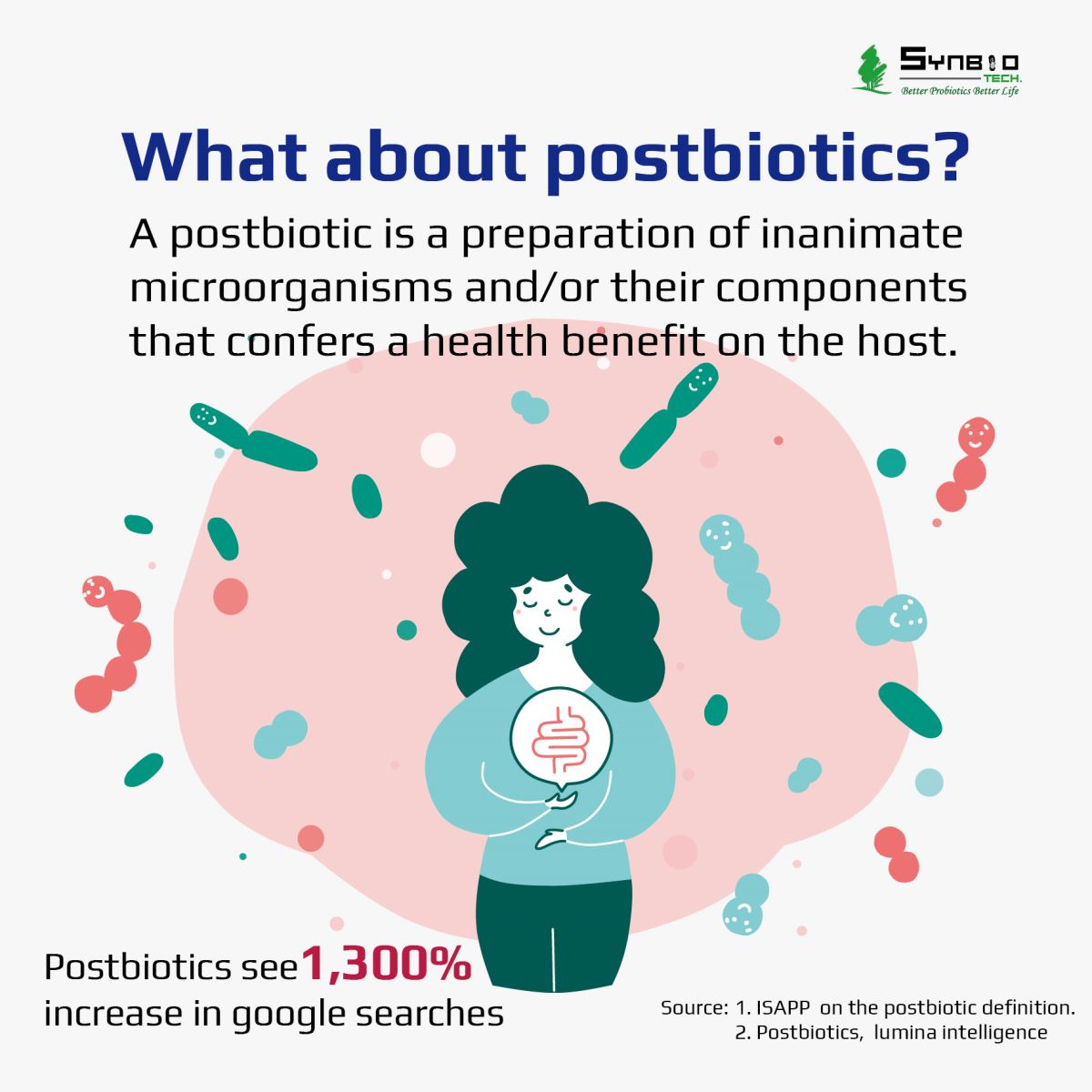 SYNBIO TECH.
Better Probiotics Better Life

What about postbiotics?

A postbiotic is a preparation of inanimate microorganisms and/or their components that confers a health benefit on the host.

Postbiotics see 1,300% increase in google searches

Source: 1. ISAPP on the postbiotic definition.
2. Postbiotics, lumina intelligence